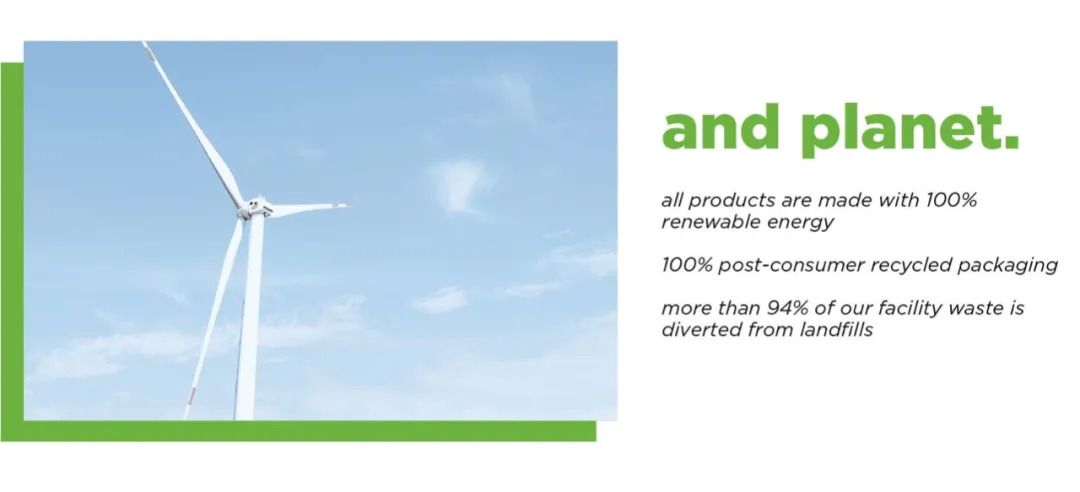 and planet.

all products are made with 100% renewable energy

100% post-consumer recycled packaging

more than 94% of our facility waste is diverted from landfills